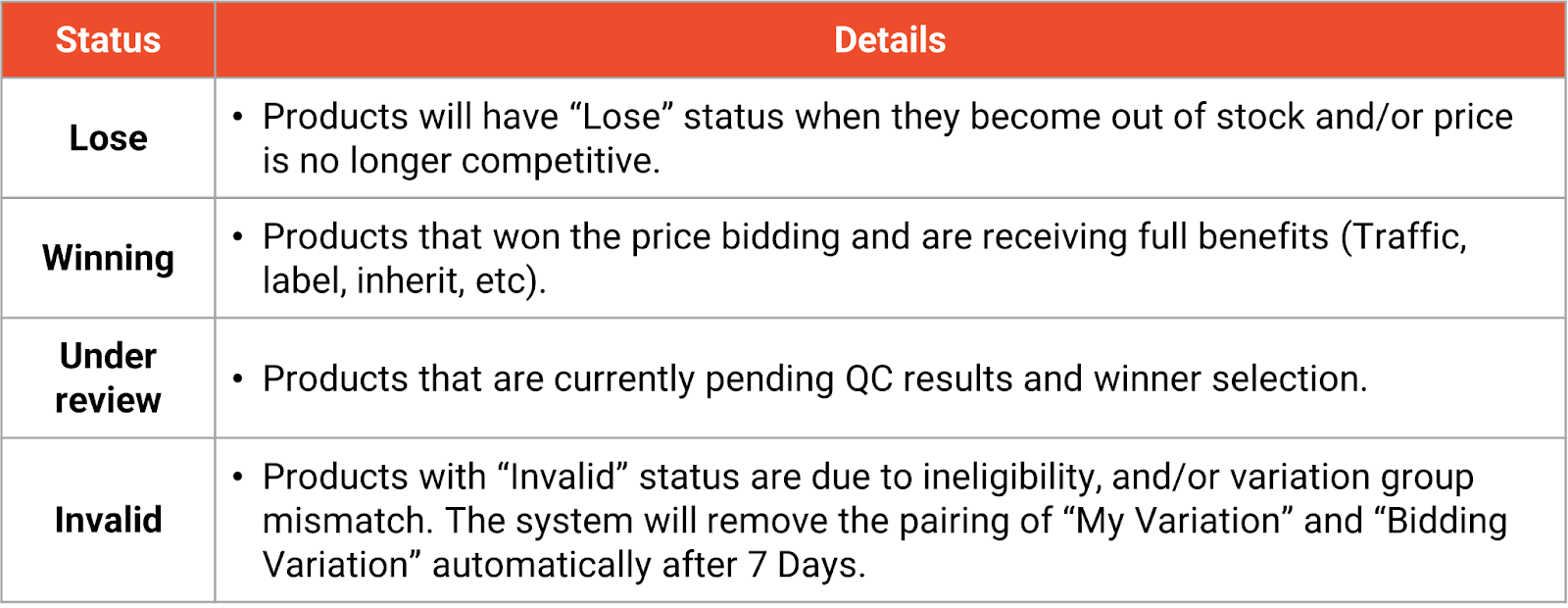 | Status | Details |
|---|---|
| Lose | • Products will have “Lose” status when they become out of stock and/or price is no longer competitive. |
| Winning | • Products that won the price bidding and are receiving full benefits (Traffic, label, inherit, etc). |
| Under review | • Products that are currently pending QC results and winner selection. |
| Invalid | • Products with “Invalid” status are due to ineligibility, and/or variation group mismatch. The system will remove the pairing of “My Variation” and “Bidding Variation” automatically after 7 Days. |